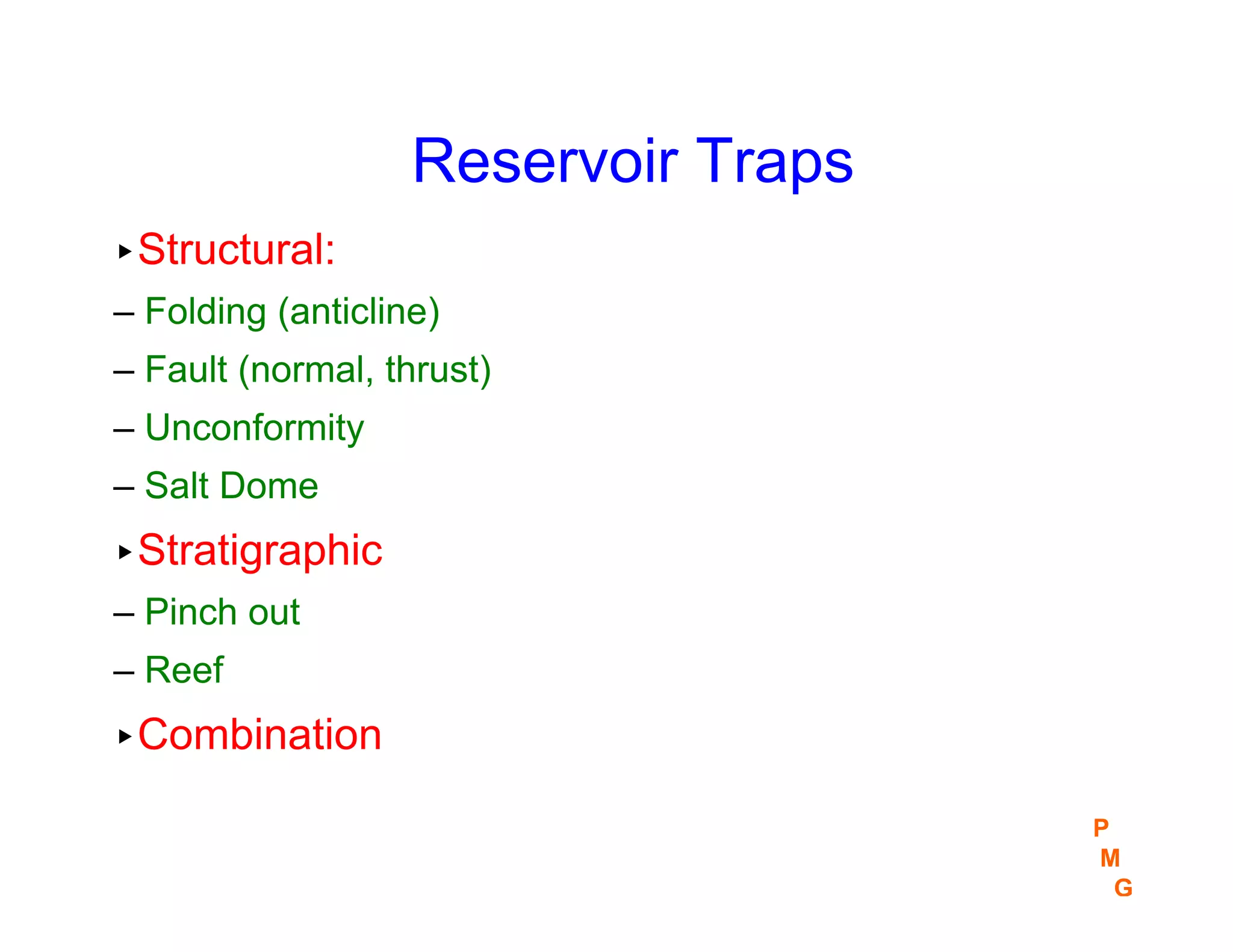 Reservoir Traps

▸Structural:

– Folding (anticline)

– Fault (normal, thrust)

– Unconformity

– Salt Dome

▸Stratigraphic

– Pinch out

– Reef

▸Combination

P
M
G